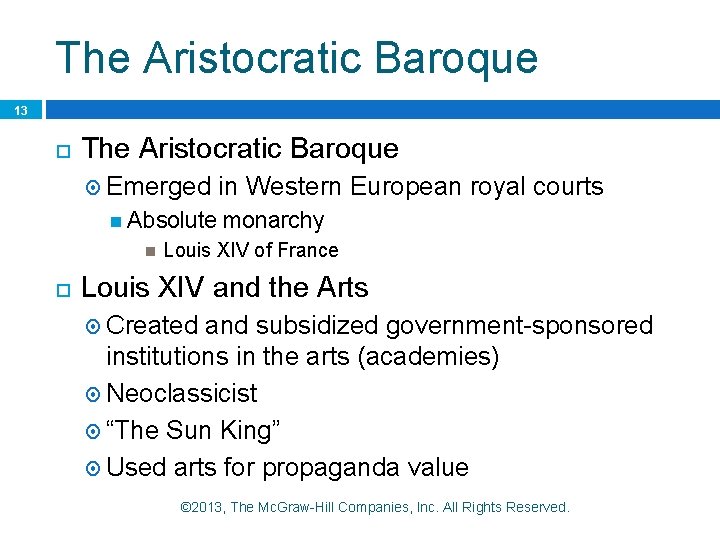 The Aristocratic Baroque

13

The Aristocratic Baroque
Emerged in Western European royal courts
Absolute monarchy
Louis XIV of France

Louis XIV and the Arts
Created and subsidized government-sponsored institutions in the arts (academies)
Neoclassicist
“The Sun King”
Used arts for propaganda value

©2013, The McGraw-Hill Companies, Inc. All Rights Reserved.